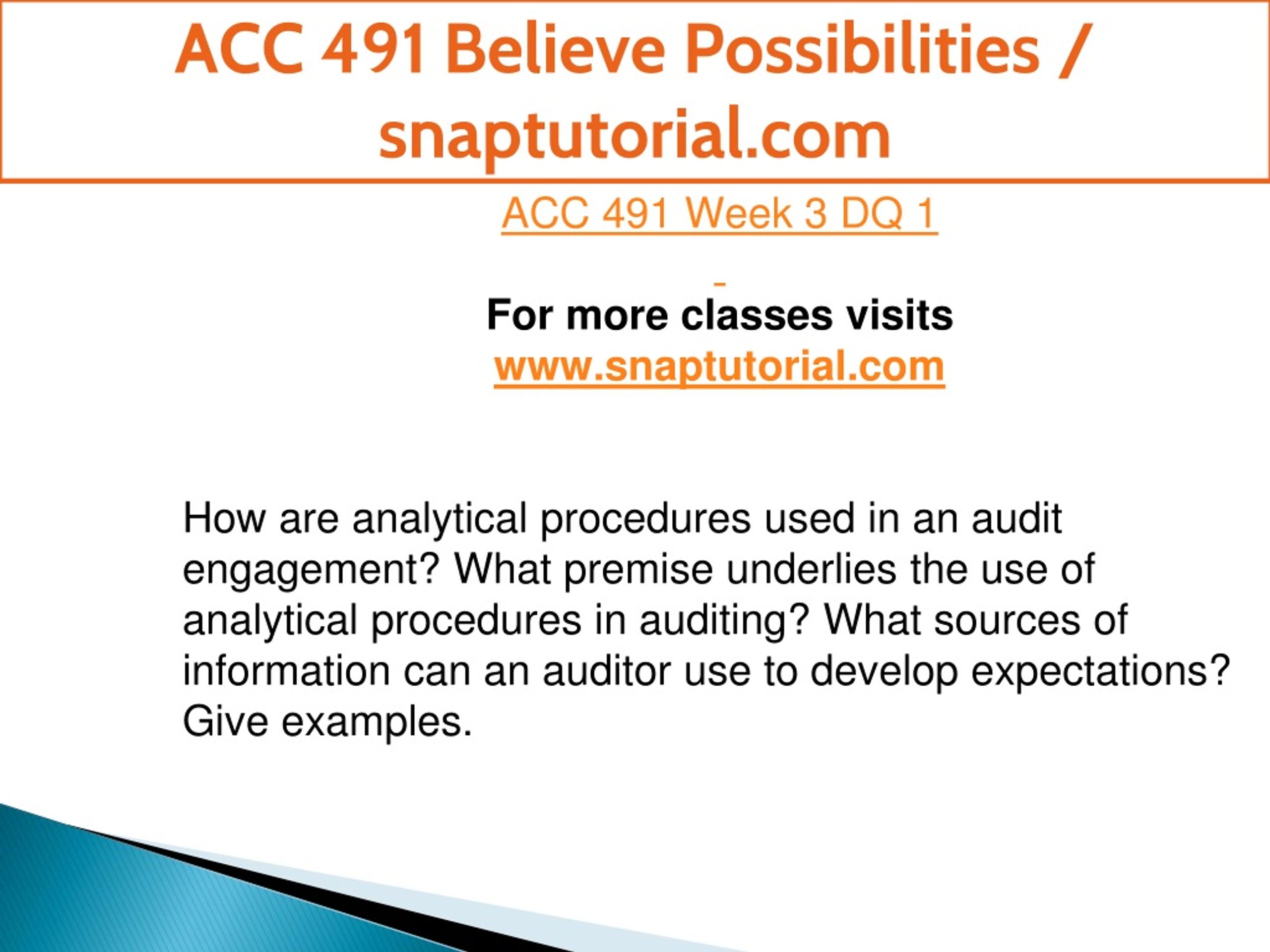 ACC 491 Believe Possibilities / snaptutorial.com

ACC 491 Week 3 DQ 1

For more classes visits
www.snaptutorial.com

How are analytical procedures used in an audit engagement? What premise underlies the use of analytical procedures in auditing? What sources of information can an auditor use to develop expectations? Give examples.